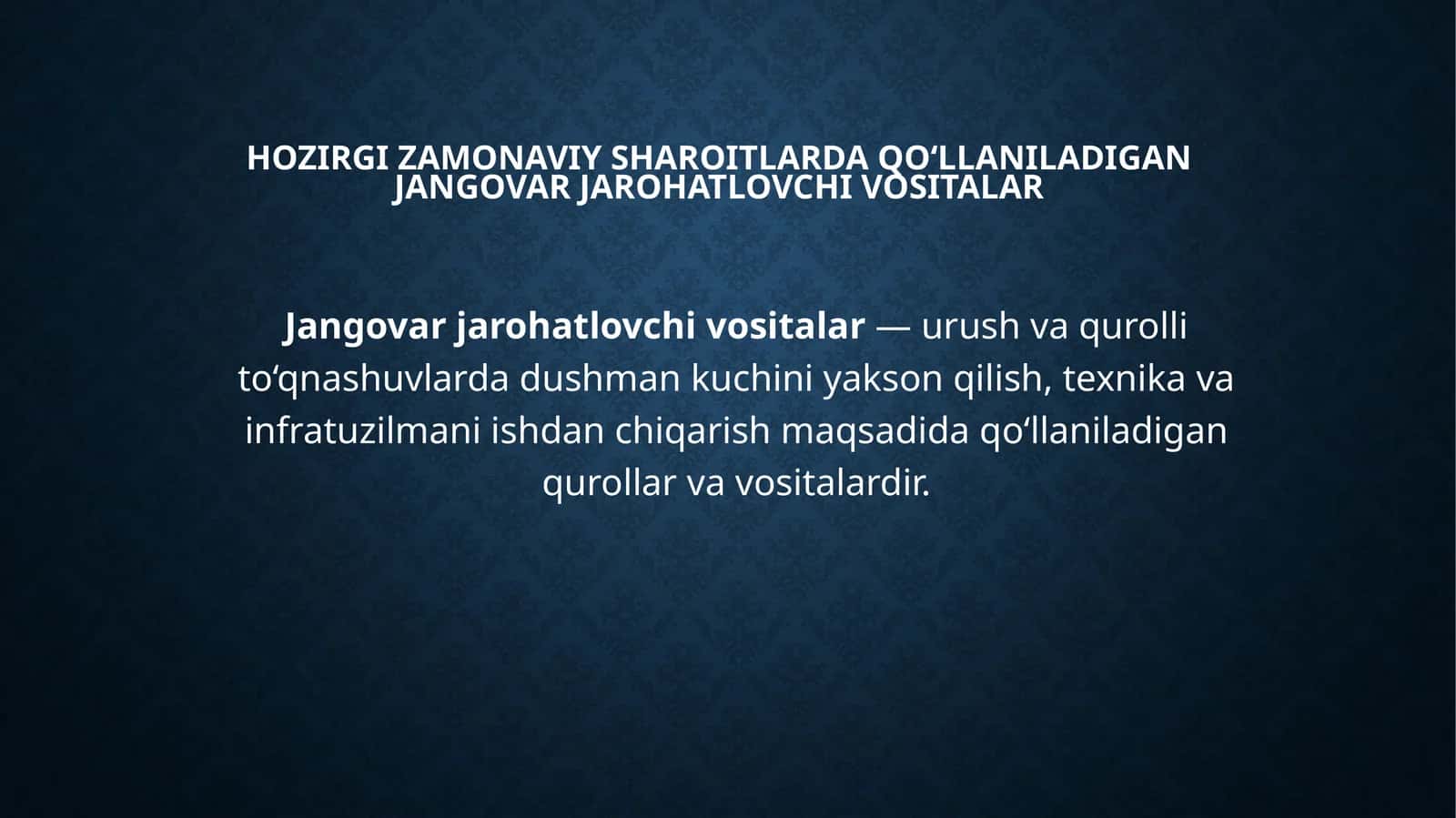 HOZIRGI ZAMONAVIY SHAROITLARDA QO‘LLANILADIGAN JANGOVAR JAROHATLOVCHI VOSITALAR

Jangovar jarohatlovchi vositalar — urush va qurolli to‘qnashuvlarda dushman kuchini yakson qilish, texnika va infratuzilmani ishdan chiqarish maqsadida qo‘llaniladigan qurollar va vositalardir.